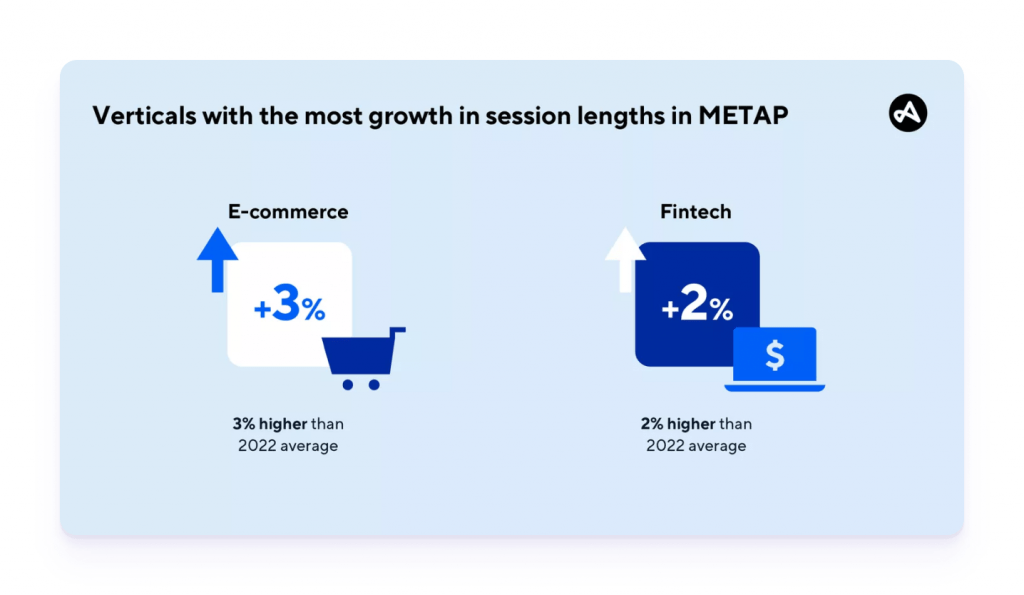 Verticals with the most growth in session lengths in METAP

E-commerce

+3%

3% higher than 2022 average

Fintech

+2%

$

2% higher than 2022 average